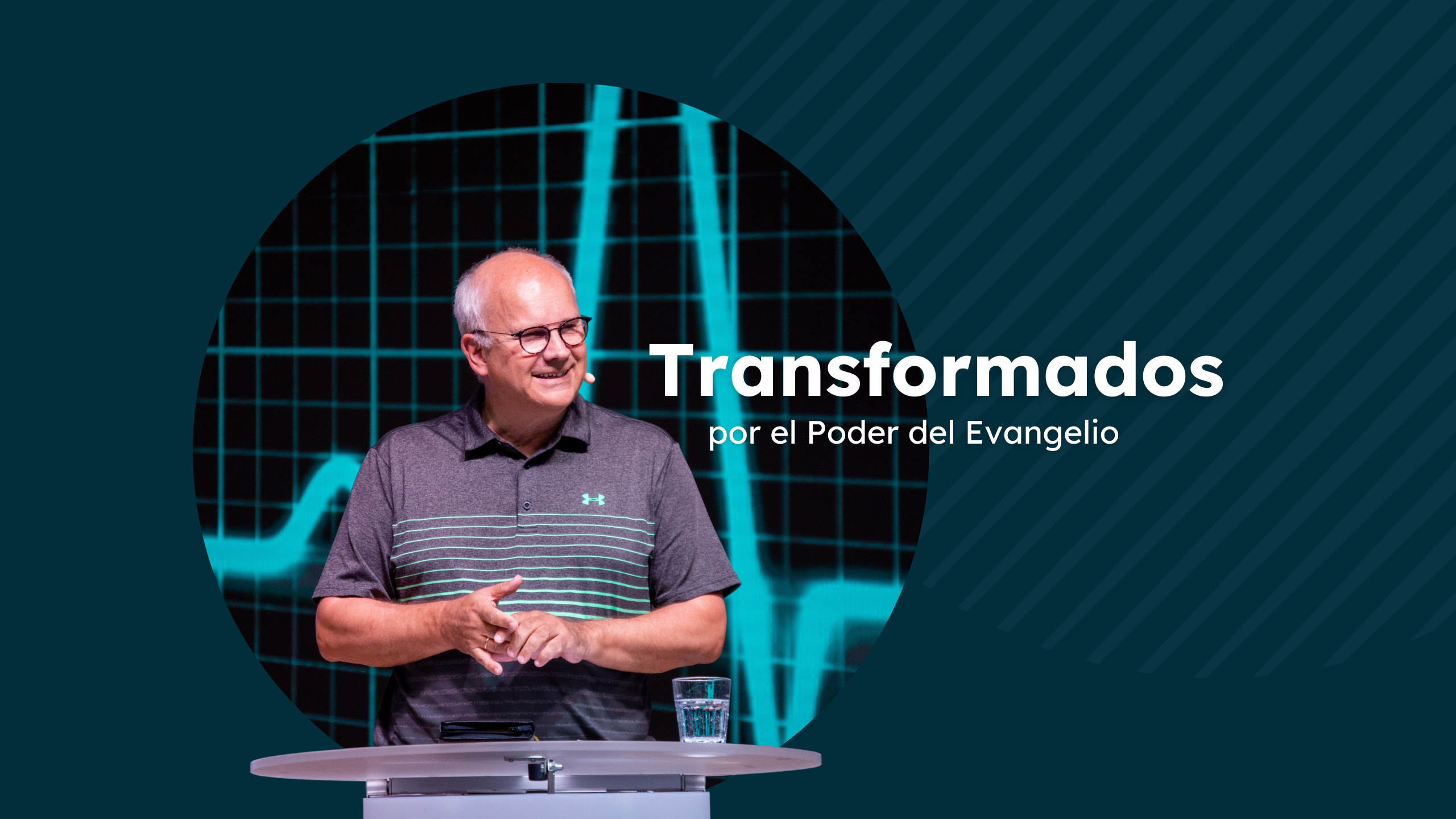 Transformados
por el Poder del Evangelio